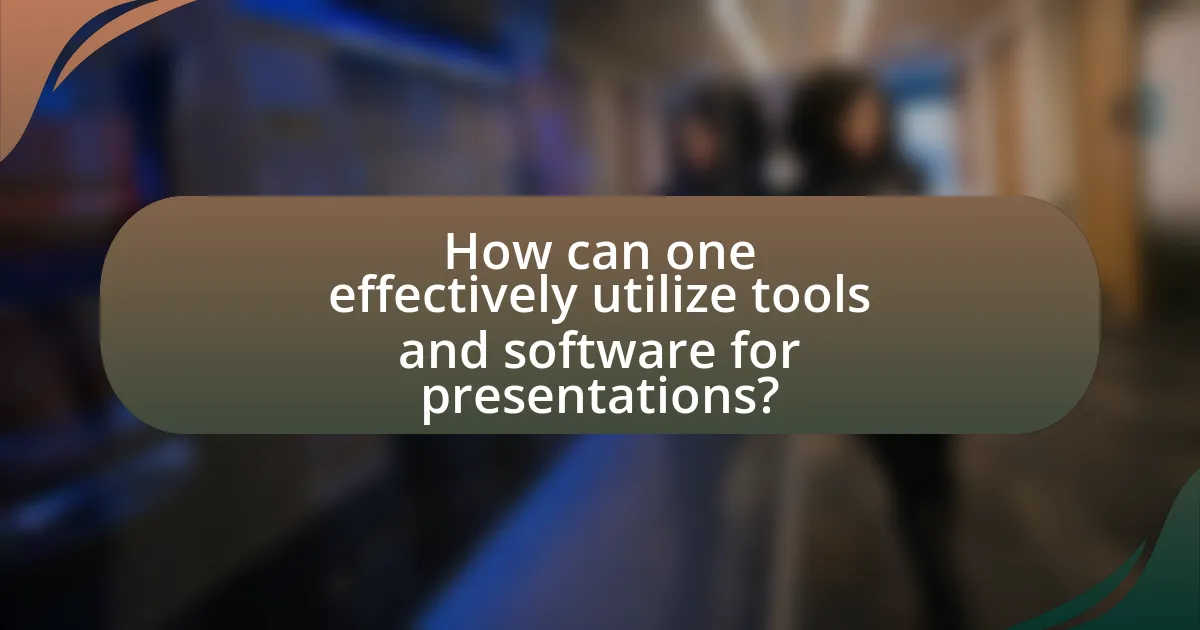 How can one effectively utilize tools and software for presentations?